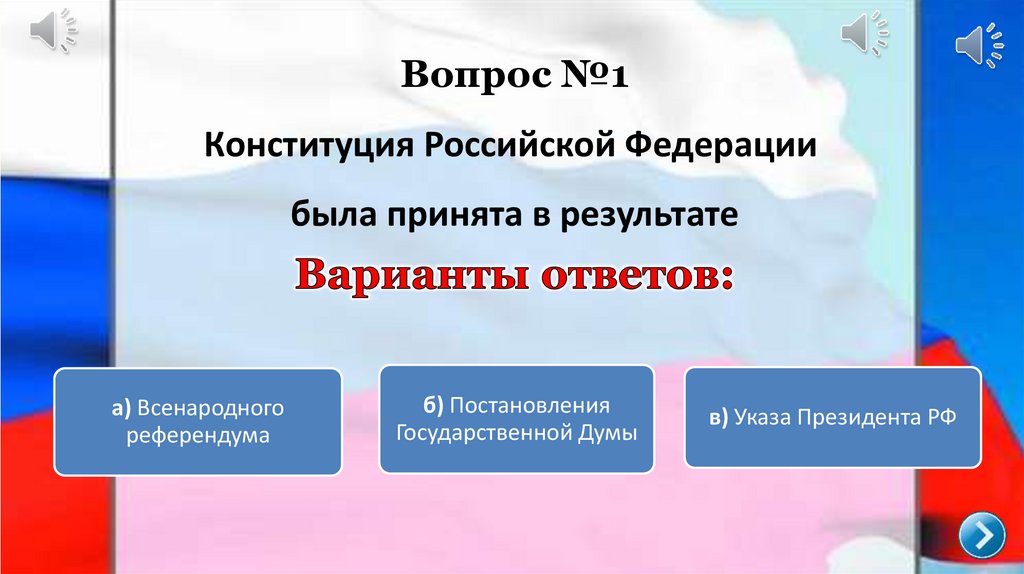 Вопрос №1

Конституция Российской Федерации

была принята в результате

Варианты ответов:

а) Всенародного референдума

б) Постановления Государственной Думы

в) Указа Президента РФ